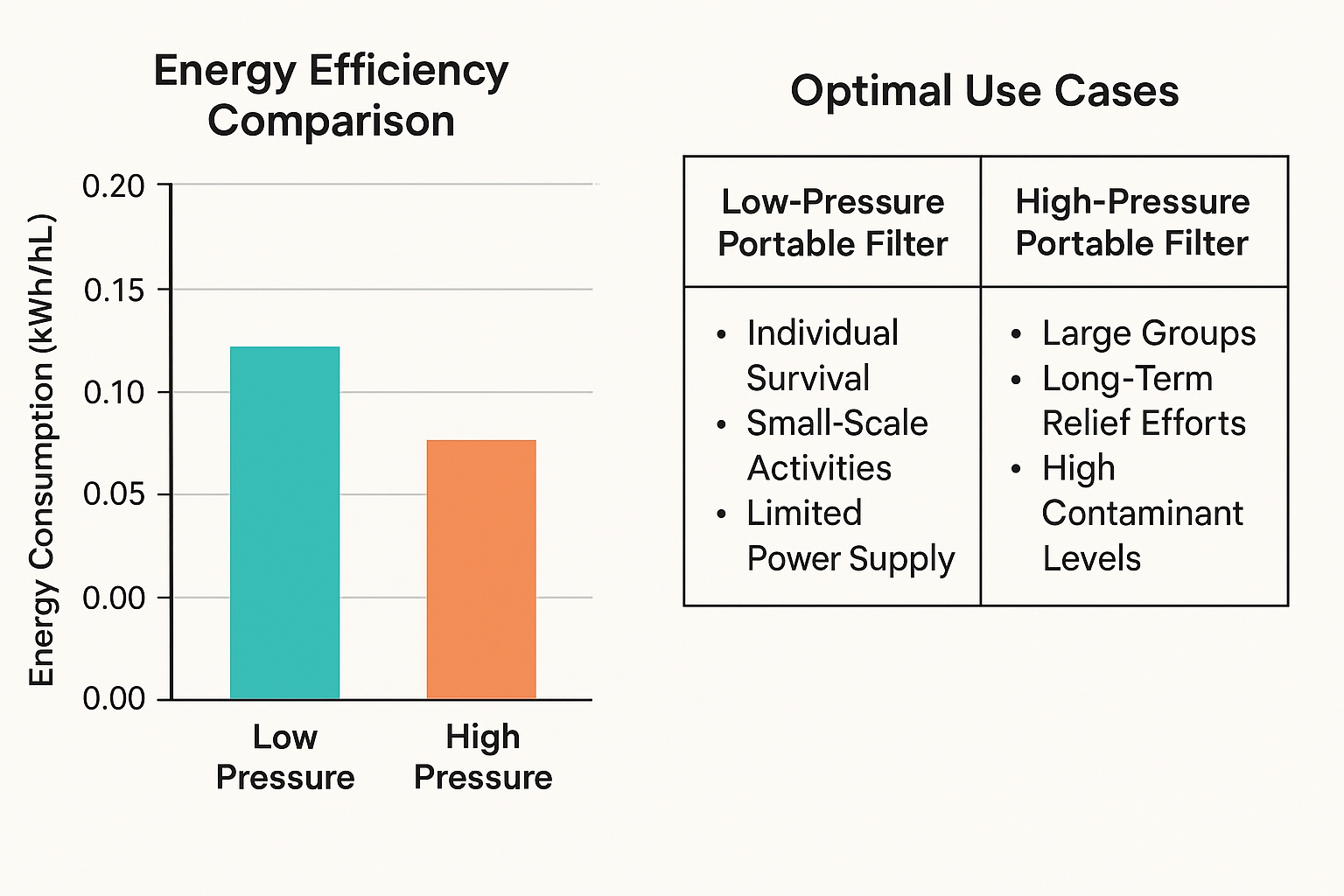 Energy Efficiency Comparison

Energy Consumption (kWh/hL)

0.20
0.15
0.10
0.05
0.00
0.00

Low Pressure
High Pressure

Optimal Use Cases

| Low-Pressure Portable Filter | High-Pressure Portable Filter |
|---|---|
| • Individual Survival • Small-Scale Activities • Limited Power Supply | • Large Groups • Long-Term Relief Efforts • High Contaminant Levels |